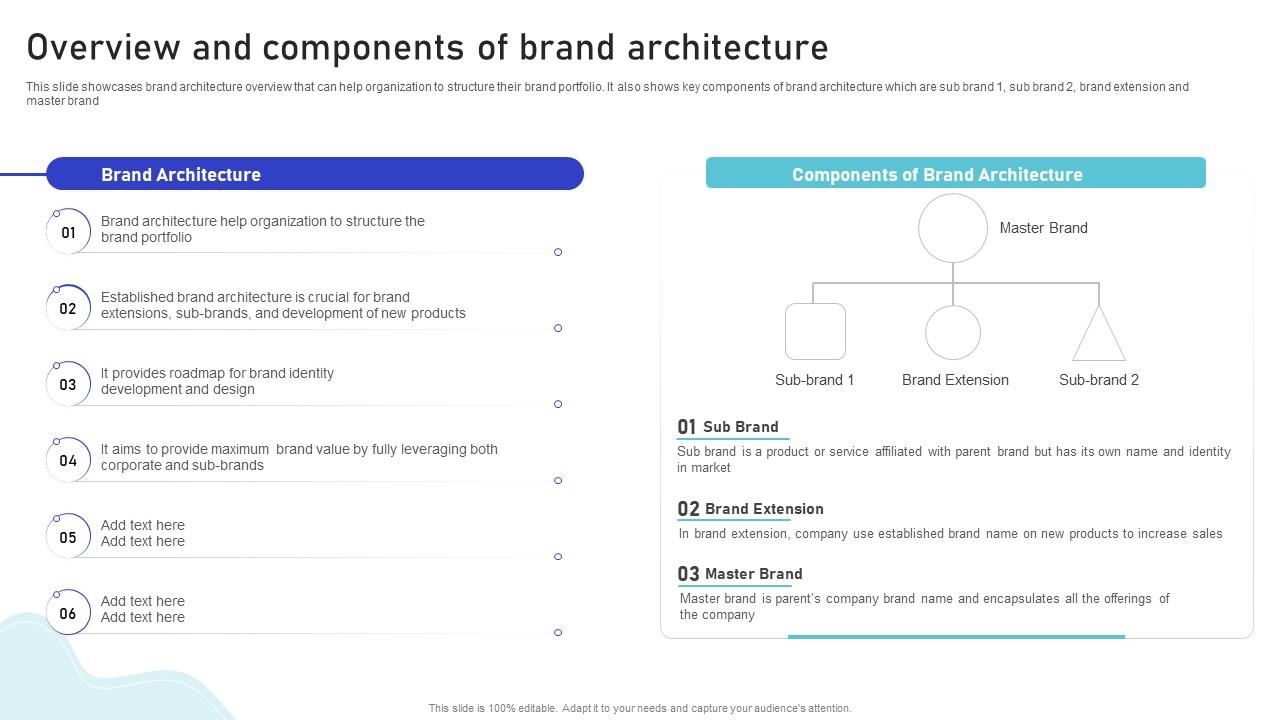 Overview and components of brand architecture

This slide showcases brand architecture overview that can help organization to structure their brand portfolio. It also shows key components of brand architecture which are sub brand 1, sub brand 2, brand extension and master brand

Brand Architecture

01 Brand architecture help organization to structure the brand portfolio

02 Established brand architecture is crucial for brand extensions, sub-brands, and development of new products

03 It provides roadmap for brand identity development and design

04 It aims to provide maximum brand value by fully leveraging both corporate and sub-brands

05 Add text here
Add text here

06 Add text here
Add text here

Components of Brand Architecture

Master Brand

Sub-brand 1

Brand Extension

Sub-brand 2

01 Sub Brand
Sub brand is a product or service affiliated with parent brand but has its own name and identity in market

02 Brand Extension
In brand extension, company use established brand name on new products to increase sales

03 Master Brand
Master brand is parent's company brand name and encapsulates all the offerings of the company

This slide is 100% editable. Adapt it to your needs and capture your audience's attention.